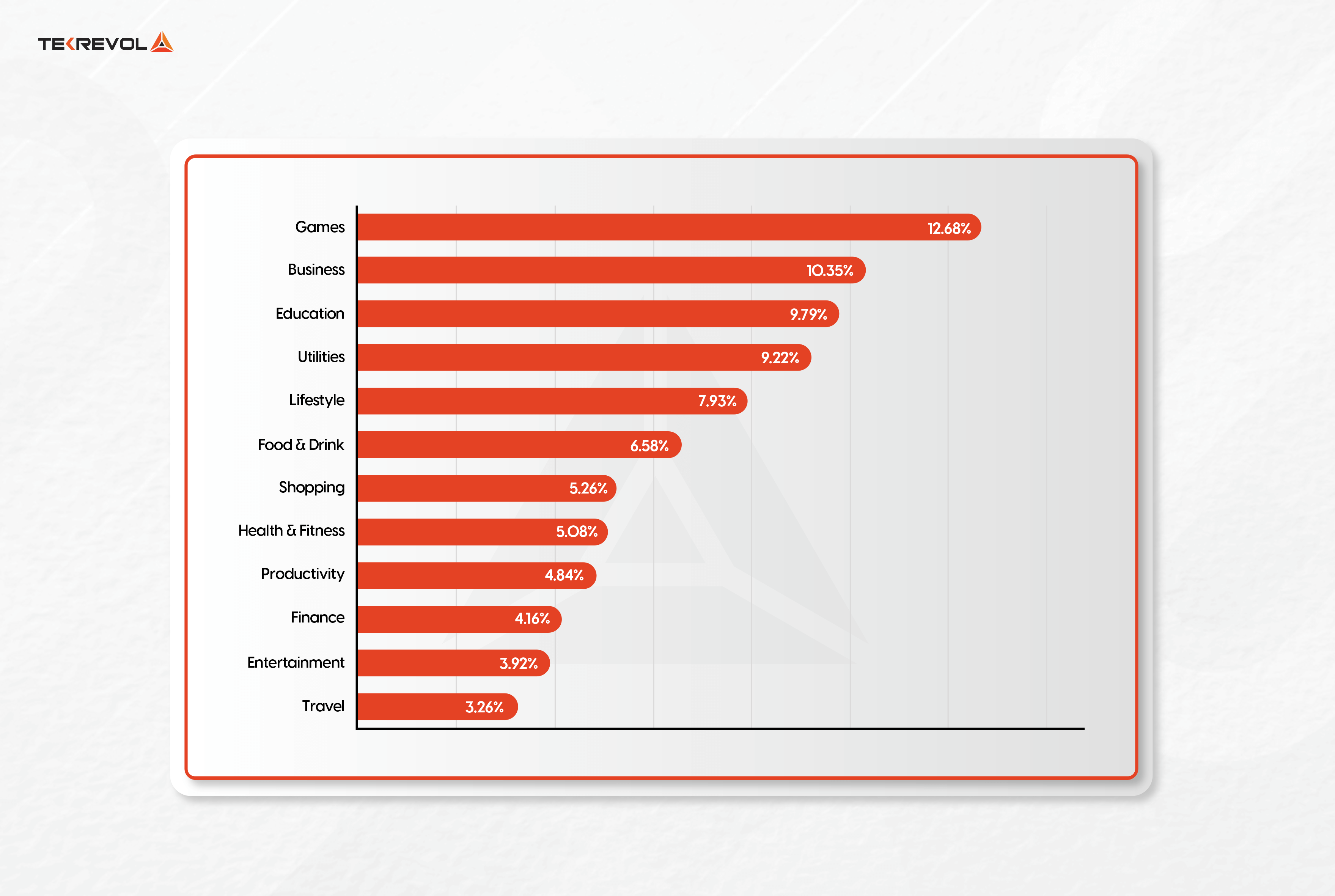 TEKREVOL

Games 12.68%
Business 10.35%
Education 9.79%
Utilities 9.22%
Lifestyle 7.93%
Food & Drink 6.58%
Shopping 5.26%
Health & Fitness 5.08%
Productivity 4.84%
Finance 4.16%
Entertainment 3.92%
Travel 3.26%